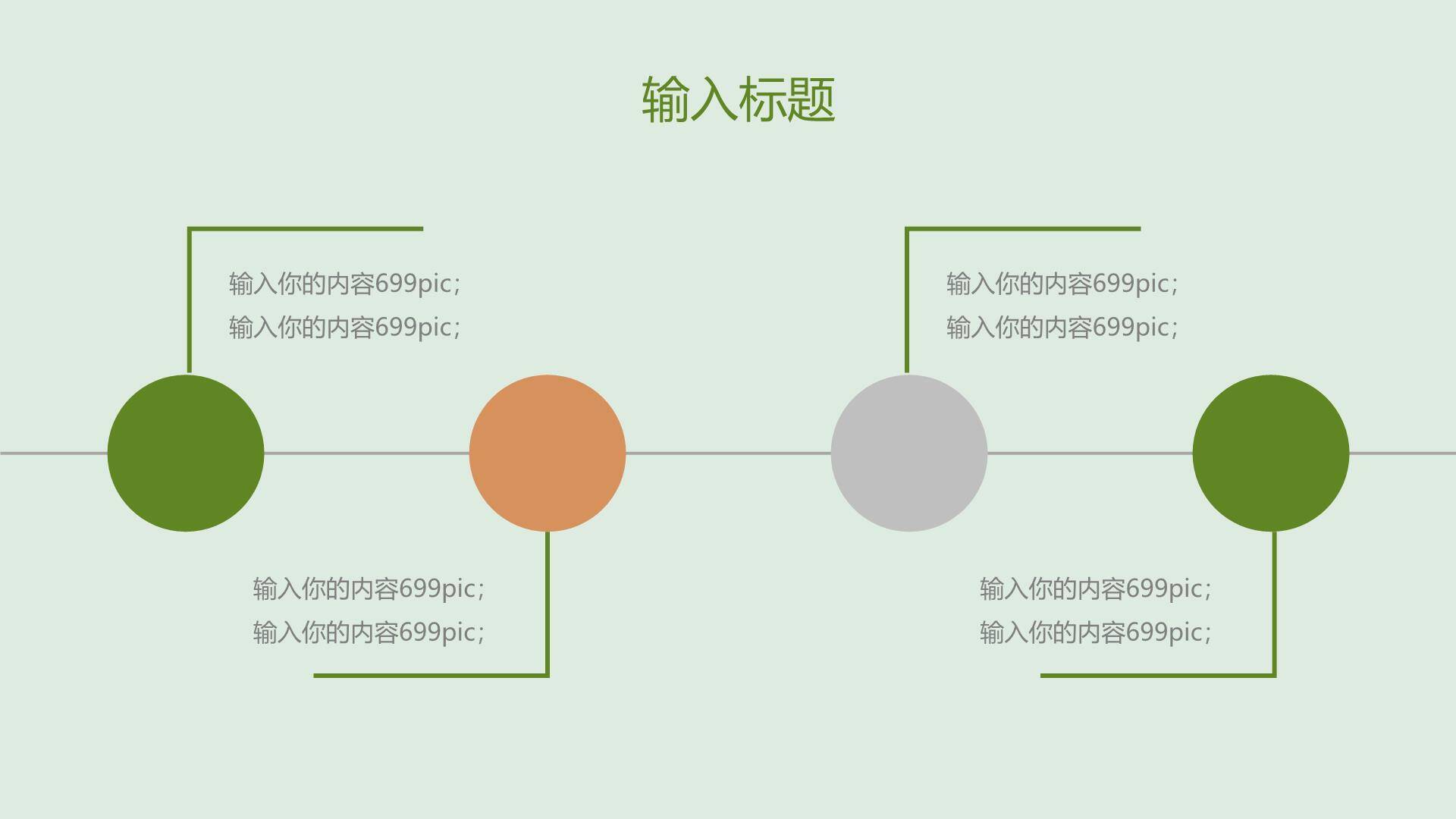 输入标题

输入你的内容699pic;
输入你的内容699pic;

输入你的内容699pic;
输入你的内容699pic;

输入你的内容699pic;
输入你的内容699pic;

输入你的内容699pic;
输入你的内容699pic;